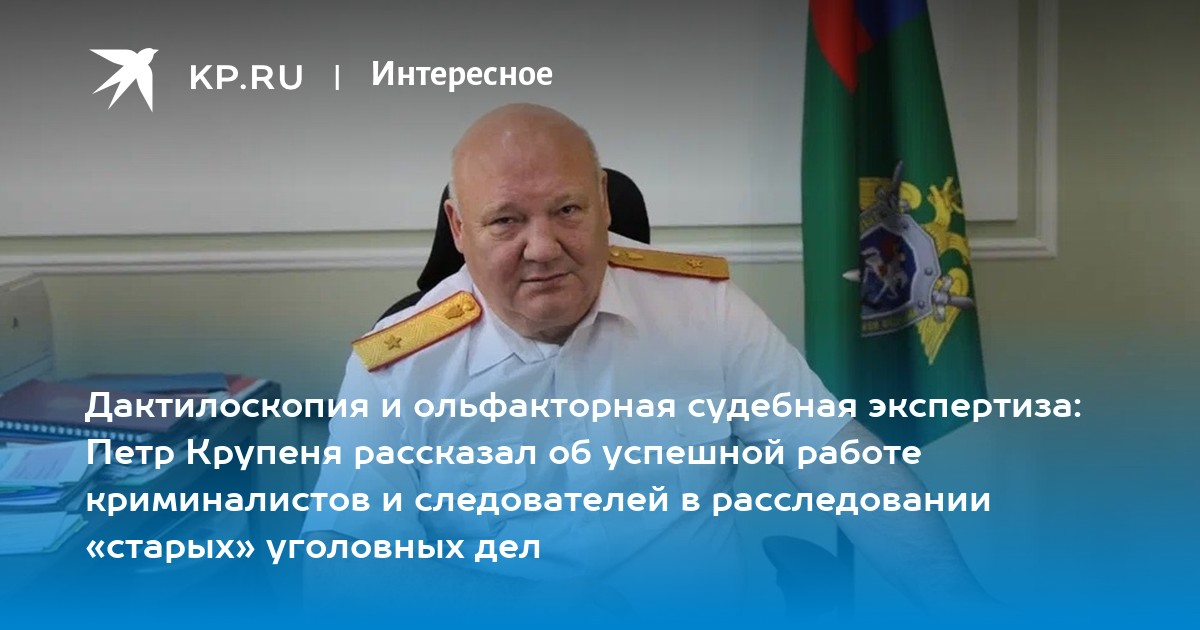 KP.RU | Интересное

Дактилоскопия и ольфакторная судебная экспертиза: Петр Крупеня рассказал об успешной работе криминалистов и следователей в расследовании «старых» уголовных дел